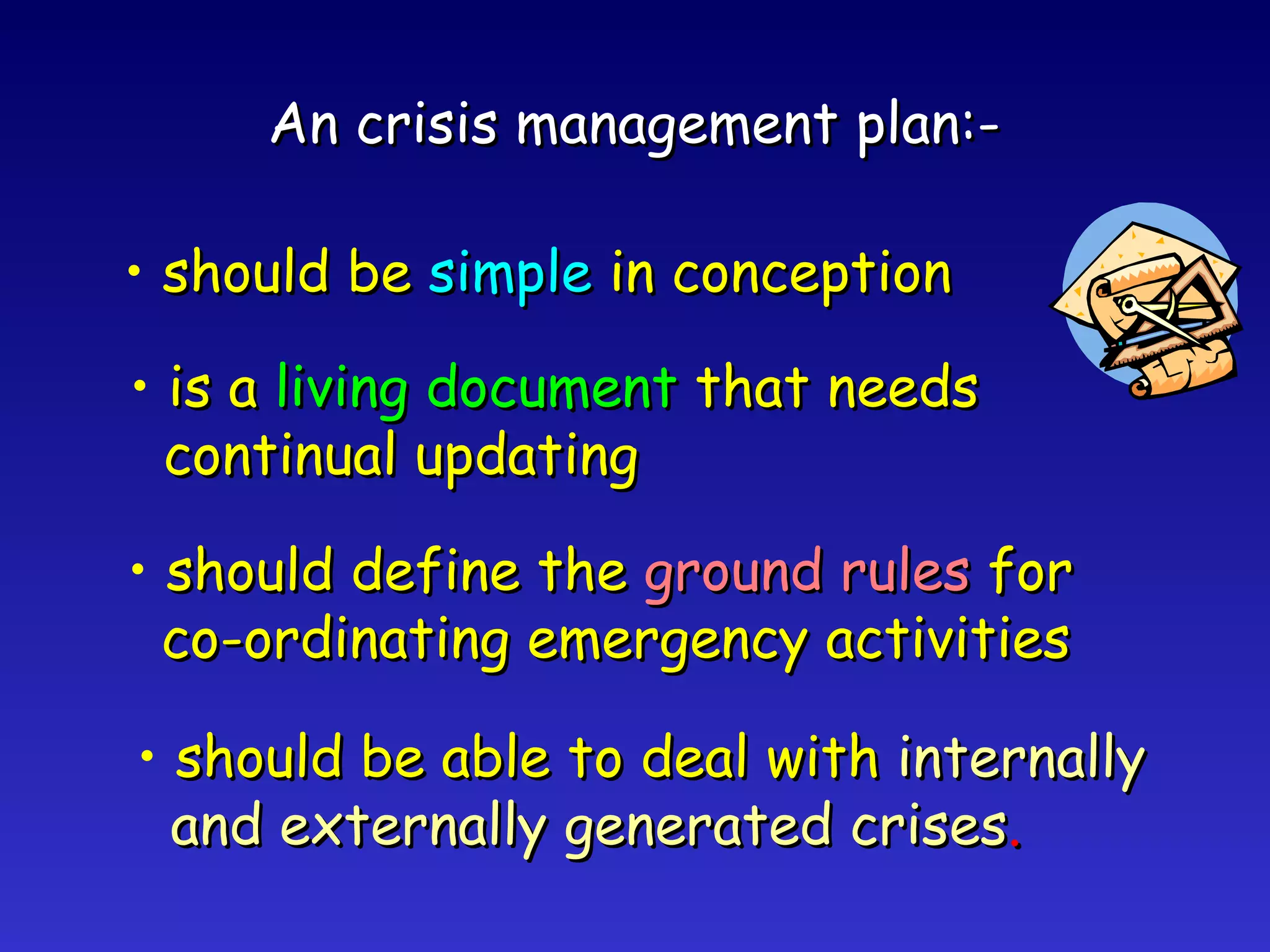 An crisis management plan:-

• should be simple in conception

• is a living document that needs continual updating

• should define the ground rules for co-ordinating emergency activities

• should be able to deal with internally and externally generated crises.